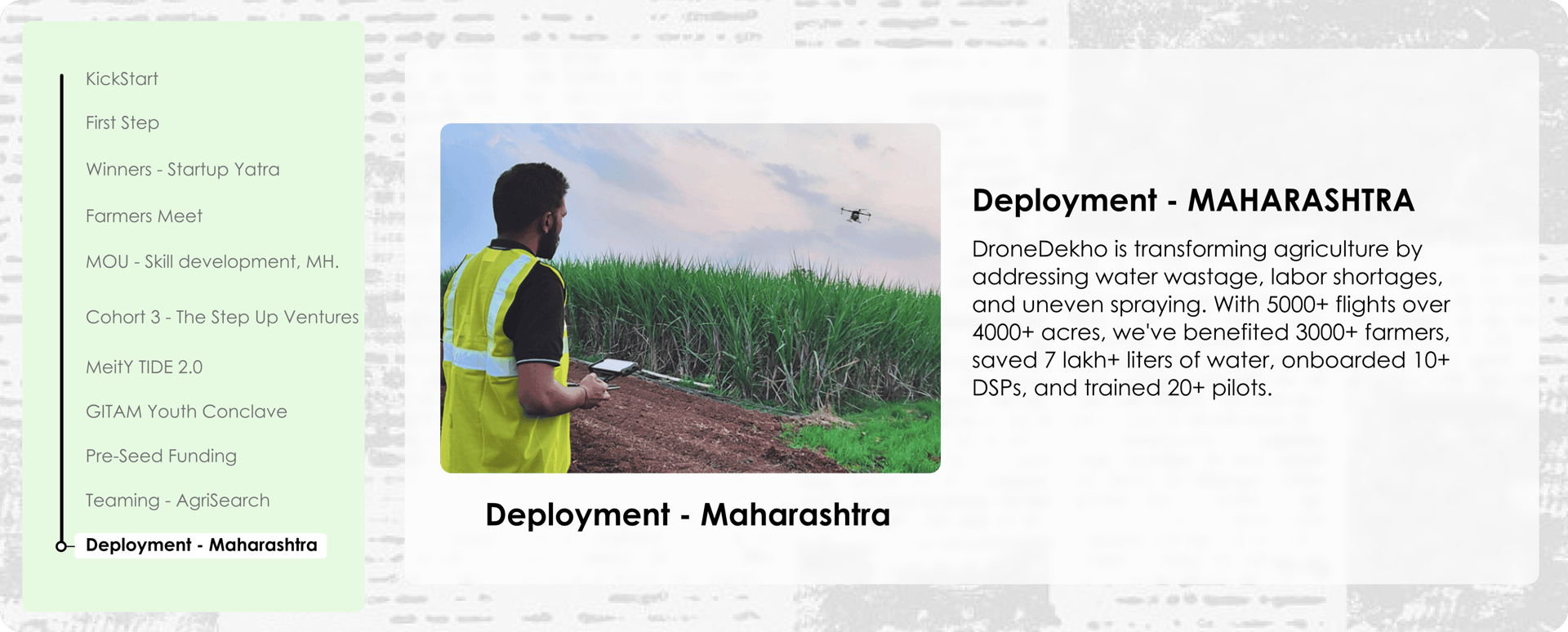 KickStart

First Step

Winners - Startup Yatra

Farmers Meet

MOU - Skill development, MH.

Cohort 3 - The Step Up Ventures

MeitY TIDE 2.0

GITAM Youth Conclave

Pre-Seed Funding

Teaming - AgriSearch

Deployment - Maharashtra

Deployment - Maharashtra

Deployment - MAHARASHTRA

DroneDekho is transforming agriculture by addressing water wastage, labor shortages, and uneven spraying. With 5000+ flights over 4000+ acres, we've benefited 3000+ farmers, saved 7 lakh+ liters of water, onboarded 10+ DSPs, and trained 20+ pilots.